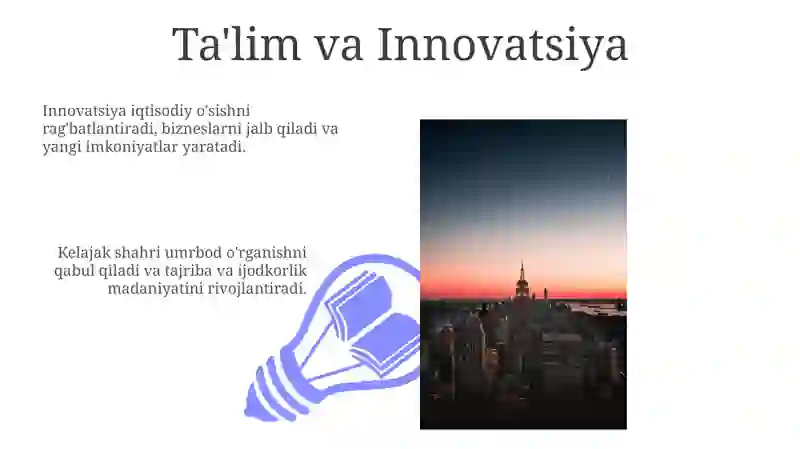 Ta'lim va Innovatsiya

Innovatsiya iqtisodiy o'sishni rag'batlantiradi, bizneslarni jalb qiladi va yangi imkoniyatlar yaratadi.

Kelajak shahri umrbod o'rganishni qabul qiladi va tajriba va ijodkorlik madaniyatini rivojlantiradi.